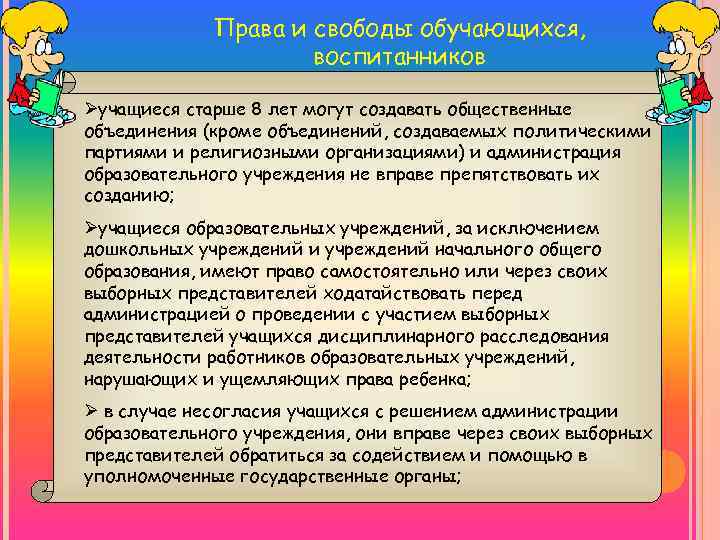 Права и свободы обучающихся, воспитанников

➢учащиеся старше 8 лет могут создавать общественные объединения (кроме объединений, создаваемых политическими партиями и религиозными организациями) и администрация образовательного учреждения не вправе препятствовать их созданию;

➢учащиеся образовательных учреждений, за исключением дошкольных учреждений и учреждений начального общего образования, имеют право самостоятельно или через своих выборных представителей ходатайствовать перед администрацией о проведении с участием выборных представителей учащихся дисциплинарного расследования деятельности работников образовательных учреждений, нарушающих и ущемляющих права ребенка;

➢ в случае несогласия учащихся с решением администрации образовательного учреждения, они вправе через своих выборных представителей обратиться за содействием и помощью в уполномоченные государственные органы;